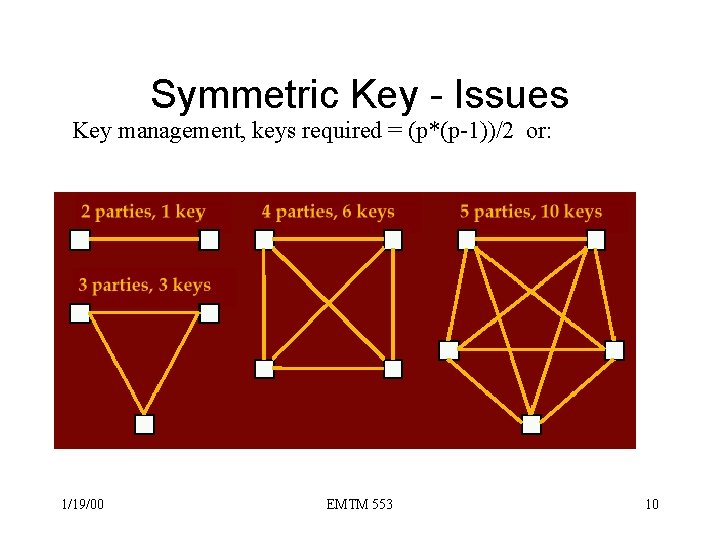 Symmetric Key - Issues

Key management, keys required = (p*(p-1))/2 or:

2 parties, 1 key

3 parties, 3 keys

4 parties, 6 keys

5 parties, 10 keys

1/19/00

EMTM 553

10